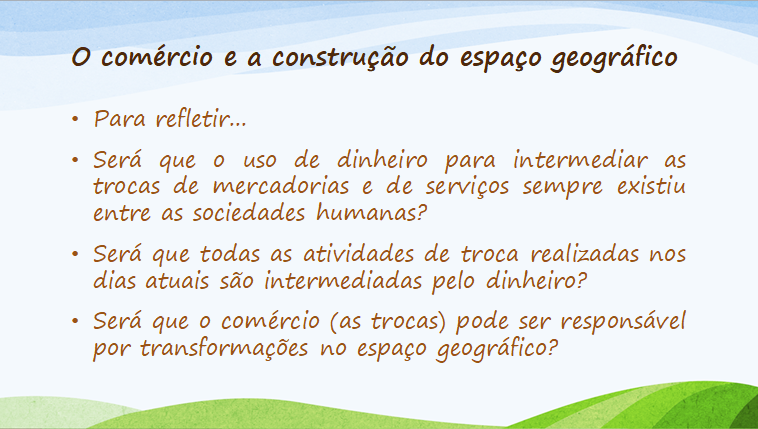 O comércio e a construção do espaço geográfico

• Para refletir...

• Será que o uso de dinheiro para intermediar as trocas de mercadorias e de serviços sempre existiu entre as sociedades humanas?

• Será que todas as atividades de troca realizadas nos dias atuais são intermediadas pelo dinheiro?

• Será que o comércio (as trocas) pode ser responsável por transformações no espaço geográfico?